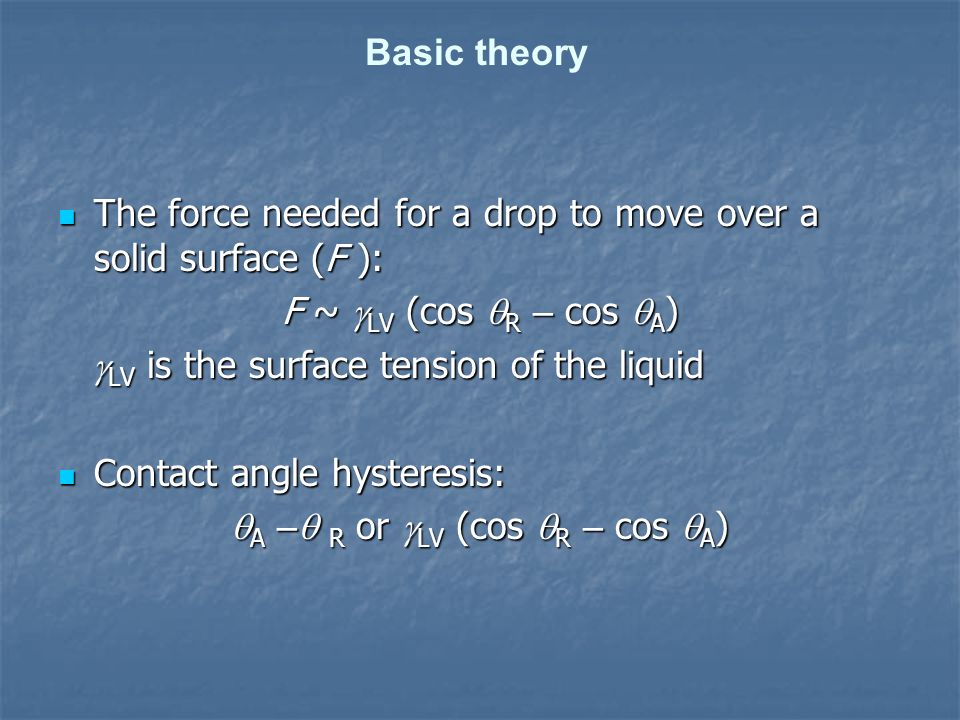 Basic theory

The force needed for a drop to move over a solid surface ($F$):

$F \sim \gamma_{LV} (\cos \theta_R - \cos \theta_A)$

$\gamma_{LV}$ is the surface tension of the liquid

Contact angle hysteresis:

$\theta_A - \theta_R$ or $\gamma_{LV} (\cos \theta_R - \cos \theta_A)$